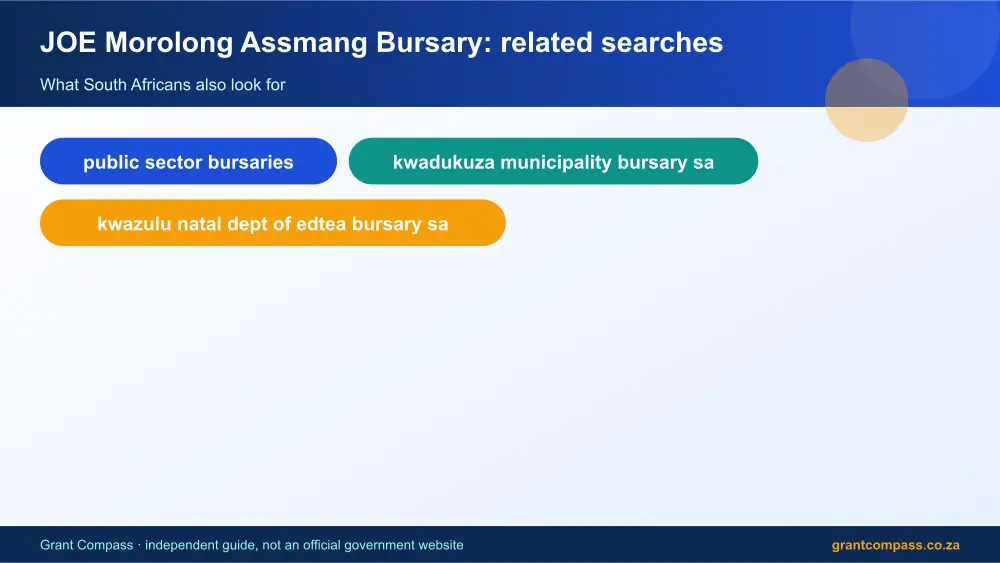 JOE Morolong Assmang Bursary: related searches

What South Africans also look for

public sector bursaries

kwadukuza municipality bursary sa

kwazulu natal dept of edtea bursary sa

Grant Compass · independent guide, not an official government website

grantcompass.co.za